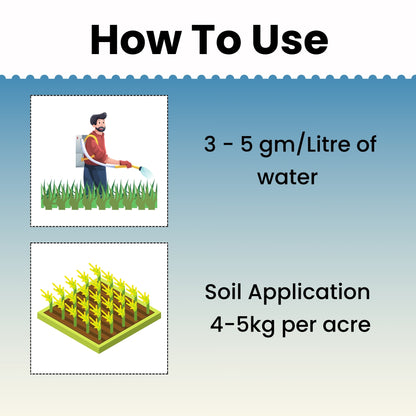 How To Use

3 - 5 gm/Litre of water

Soil Application 4-5kg per acre